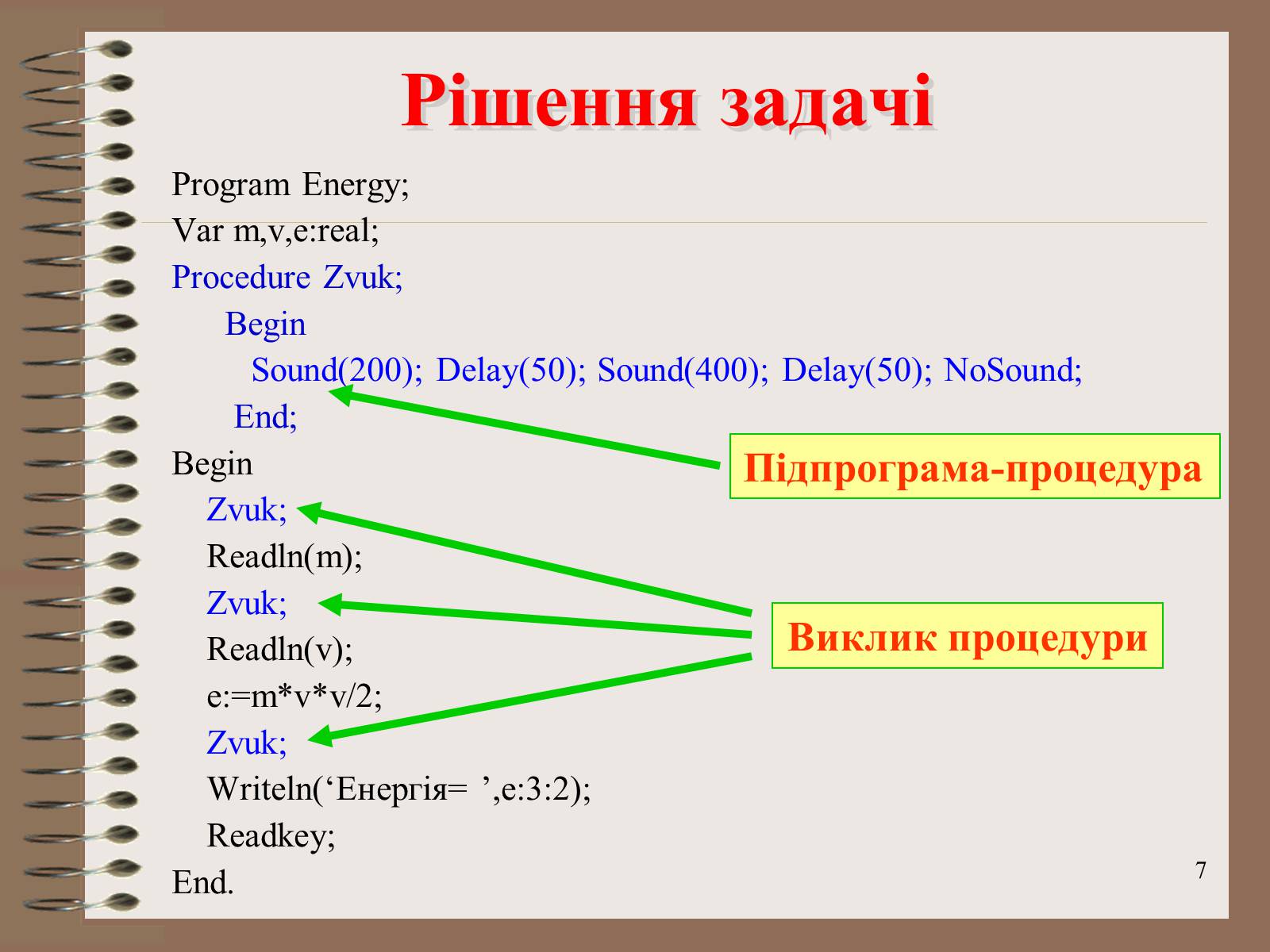 Рішення задачі

Program Energy;
Var m,v,e:real;
Procedure Zvuk;
Begin
Sound(200); Delay(50); Sound(400); Delay(50); NoSound;
End;
Begin
Zvuk;
Readln(m);
Zvuk;
Readln(v);
e:=m*v*v/2;
Zvuk;
Writeln(‘Енергія= ’,e:3:2);
Readkey;
End.

Підпрограма-процедура

Виклик процедури

7